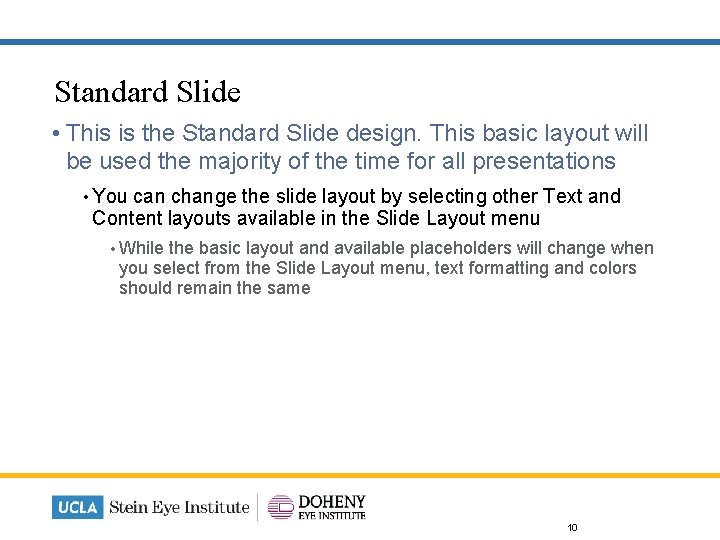 Standard Slide

• This is the Standard Slide design. This basic layout will be used the majority of the time for all presentations

• You can change the slide layout by selecting other Text and Content layouts available in the Slide Layout menu

• While the basic layout and available placeholders will change when you select from the Slide Layout menu, text formatting and colors should remain the same

UCLA Stein Eye Institute

DOHENY EYE INSTITUTE

10